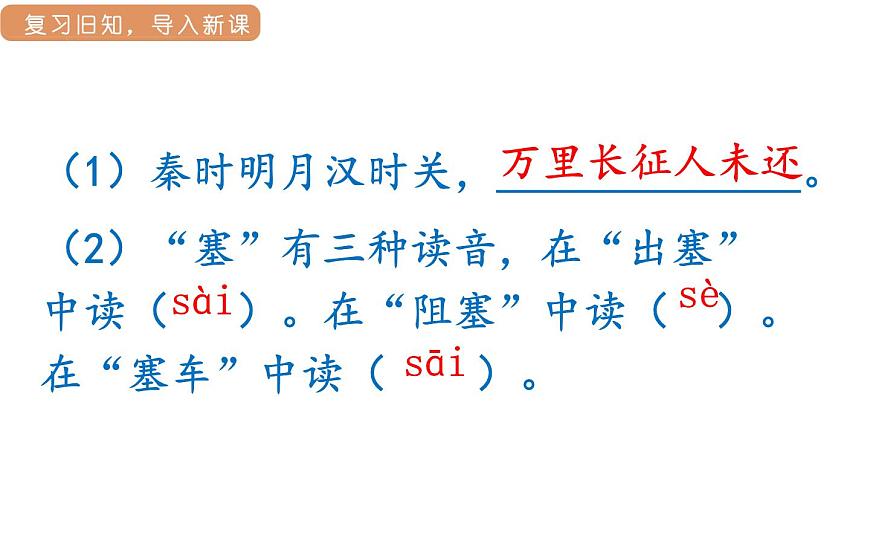 复习旧知，导入新课

（1）秦时明月汉时关，万里长征人未还。

（2）“塞”有三种读音，在“出塞”中读（sài）。在“阻塞”中读（sè）。在“塞车”中读（sāi）。